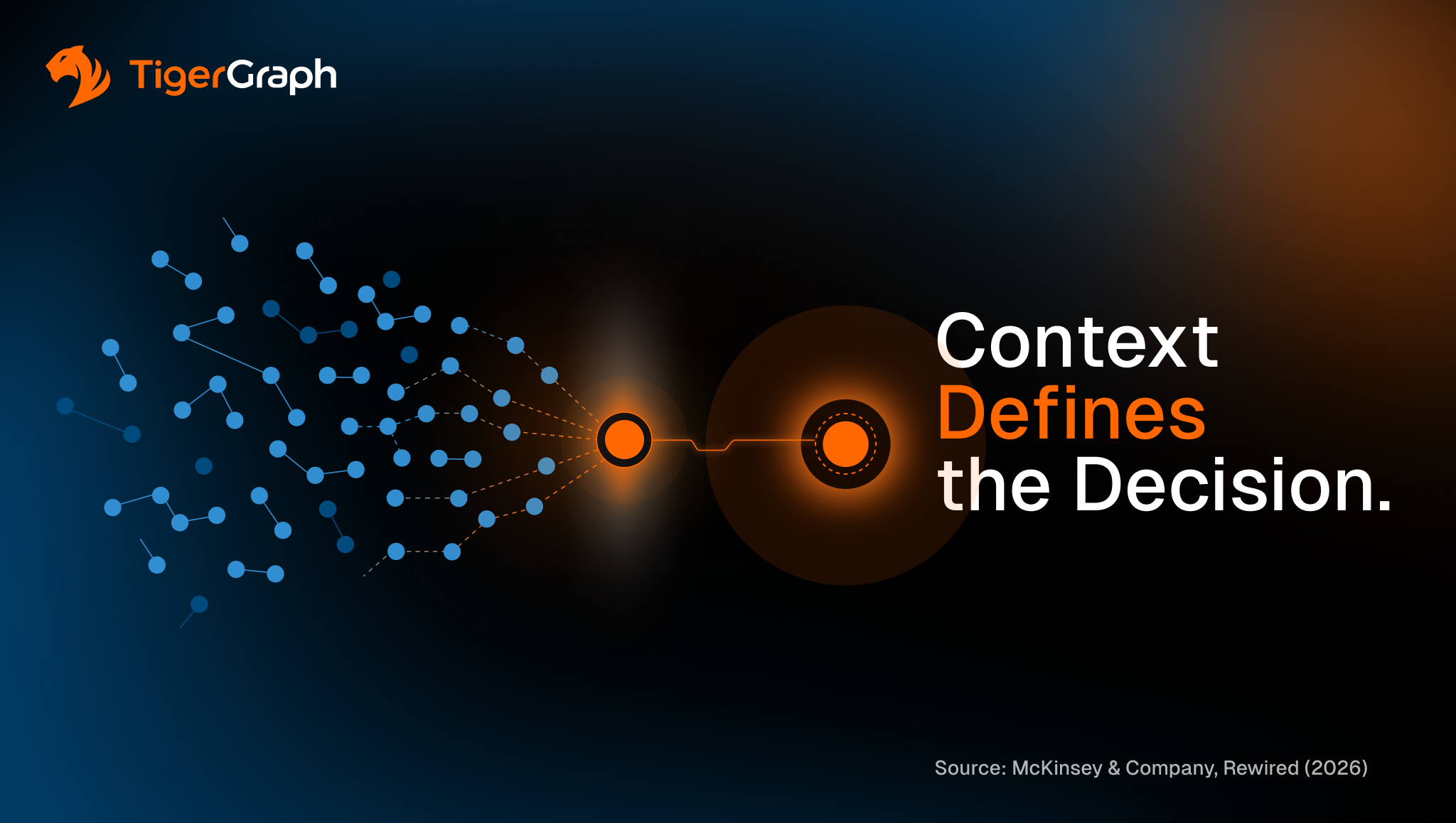 TigerGraph

Context
Defines
the Decision.

Source: McKinsey & Company, Rewired (2026)